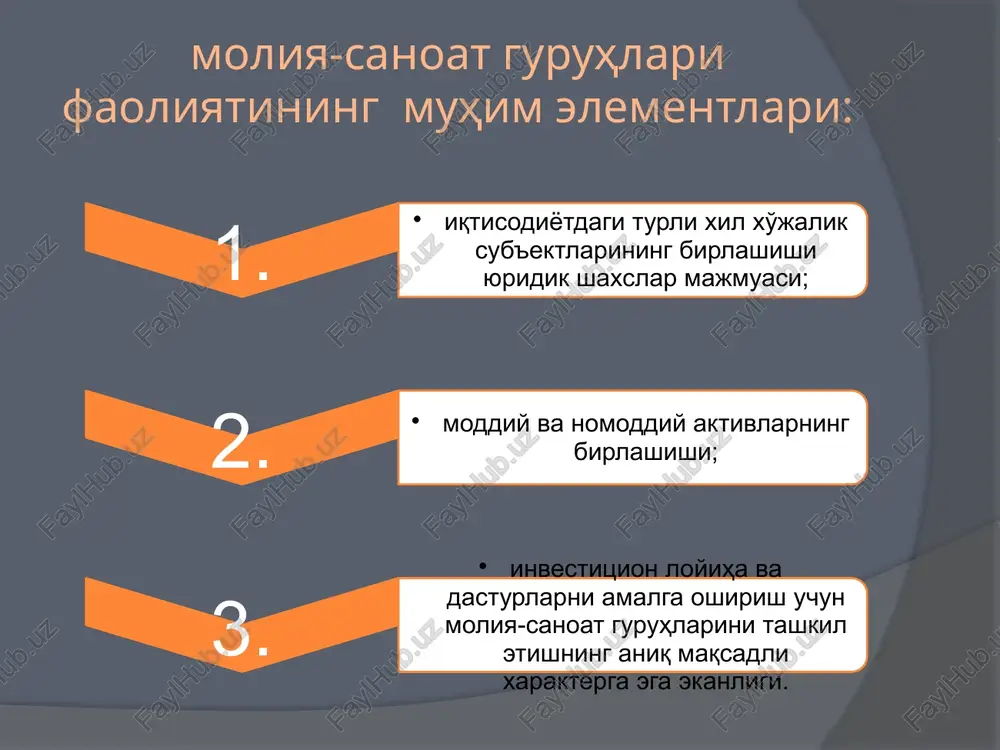 молия-саноат гуруҳлари фаолиятининг муҳим элементлари:

1.

• иқтисодиётдаги турли хил хўжалик субъектларининг бирлашиши юридик шахслар мажмуаси;

2.

• моддий ва номоддий активларнинг бирлашиши;

3.

• инвестицион лойиҳа ва дастурларни амалга ошириш учун молия-саноат гуруҳларини ташкил этишнинг аниқ мақсадли характерга эга эканлиги.

FaylHub.uz